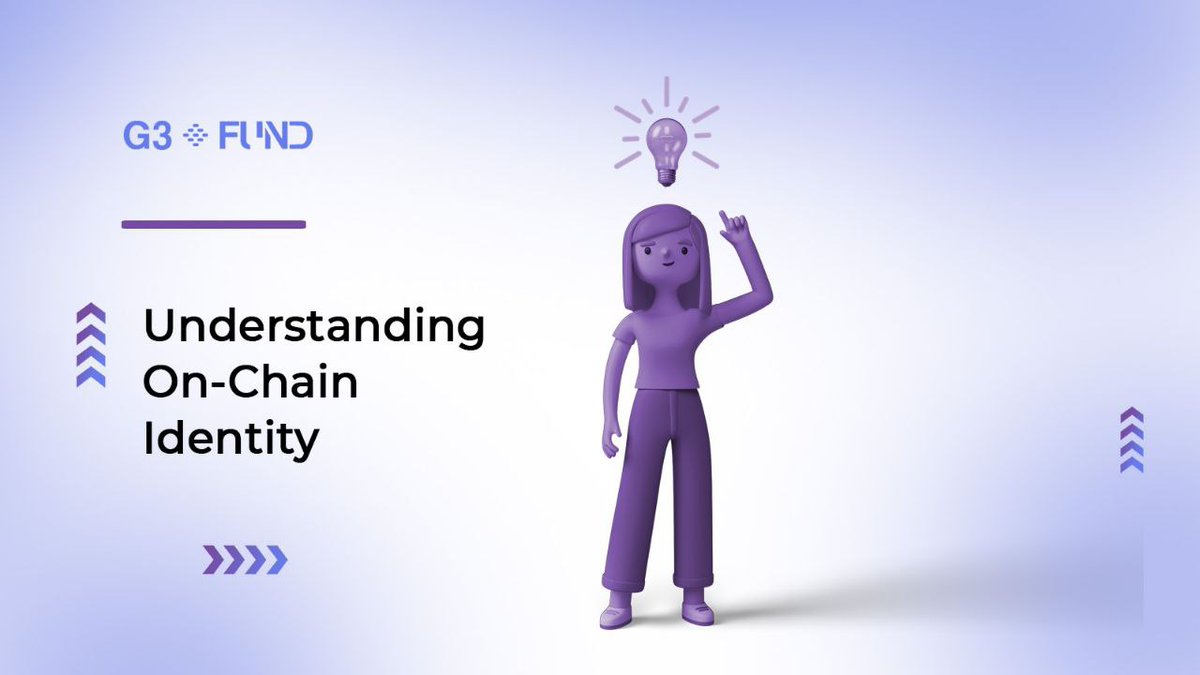 G3 FUND

Understanding On-Chain Identity